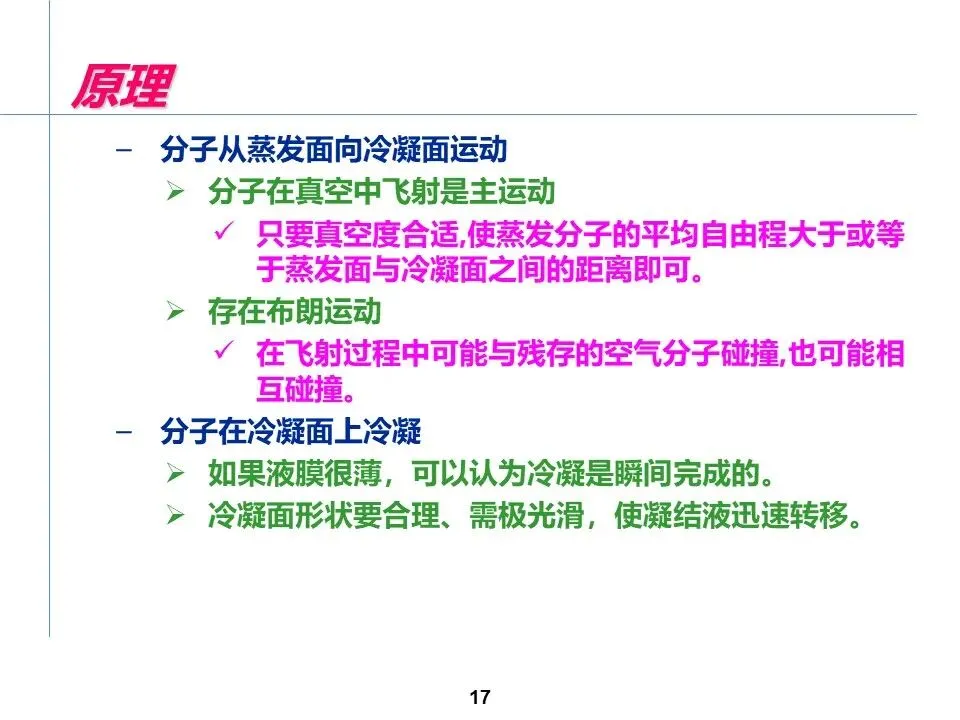 原理

– 分子从蒸发面向冷凝面运动

➢ 分子在真空中飞射是主运动

✓ 只要真空度合适,使蒸发分子的平均自由程大于或等于蒸发面与冷凝面之间的距离即可。

➢ 存在布朗运动

✓ 在飞射过程中可能与残存的空气分子碰撞,也可能相互碰撞。

– 分子在冷凝面上冷凝

➢ 如果液膜很薄，可以认为冷凝是瞬间完成的。

➢ 冷凝面形状要合理、需极光滑，使凝结液迅速转移。

17